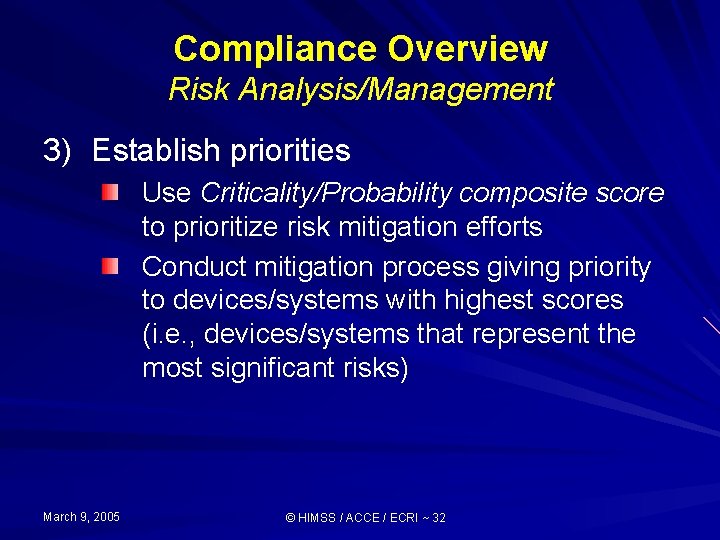 Compliance Overview
Risk Analysis/Management

3) Establish priorities

Use Criticality/Probability composite score to prioritize risk mitigation efforts

Conduct mitigation process giving priority to devices/systems with highest scores (i.e., devices/systems that represent the most significant risks)

March 9, 2005

© HIMSS / ACCE / ECRI ~ 32